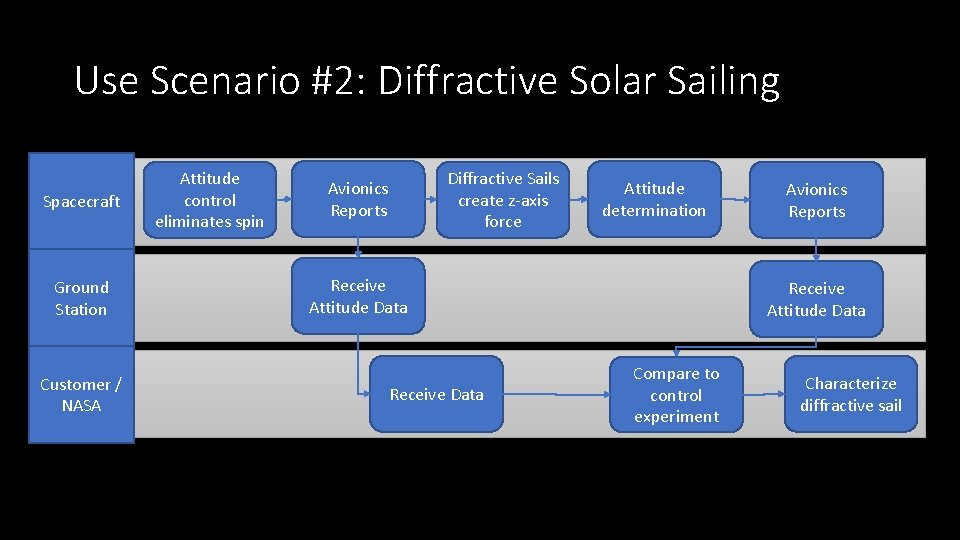 Use Scenario #2: Diffractive Solar Sailing

Spacecraft

Attitude control eliminates spin

Avionics Reports

Diffractive Sails create z-axis force

Attitude determination

Avionics Reports

Ground Station

Receive Attitude Data

Receive Attitude Data

Customer / NASA

Receive Data

Compare to control experiment

Characterize diffractive sail